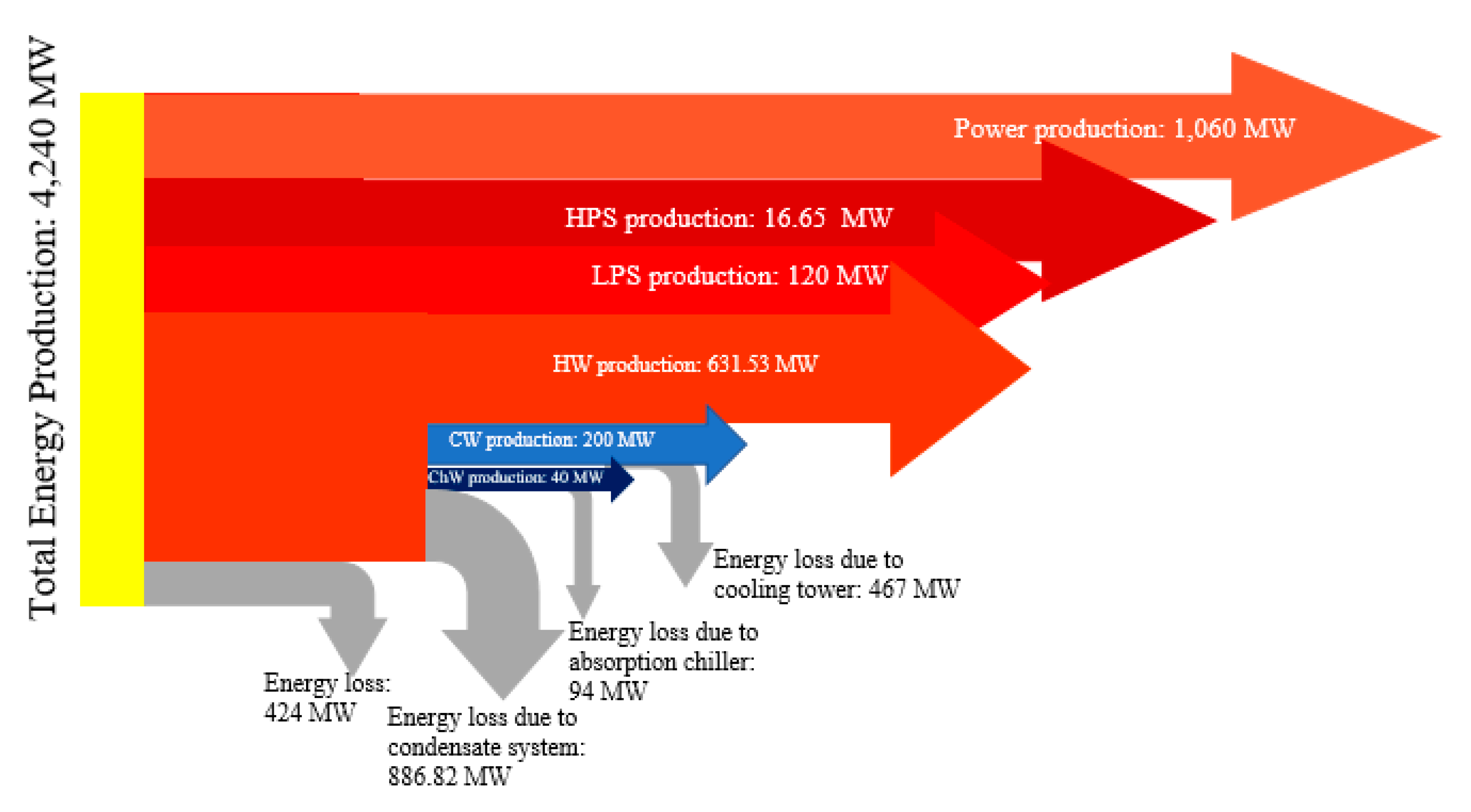 Total Energy Production: 4,240 MW

Power production: 1,060 MW

HPS production: 16.65 MW

LPS production: 120 MW

HW production: 631.53 MW

CW production: 200 MW

ChW production: 40 MW

Energy loss due to cooling tower: 467 MW

Energy loss due to absorption chiller: 94 MW

Energy loss: 424 MW

Energy loss due to condensate system: 886.82 MW